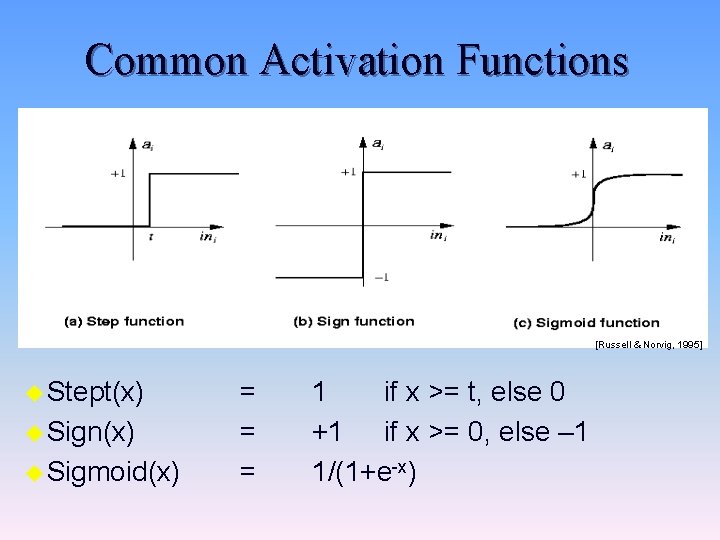 Common Activation Functions

$a_i$

+1

$t$

$in_i$

(a) Step function

$a_i$

+1

$in_i$

−1

(b) Sign function

$a_i$

+1

$in_i$

(c) Sigmoid function

[Russell & Norvig, 1995]

Stept(x) = 1 if x >= t, else 0

Sign(x) = +1 if x >= 0, else –1

Sigmoid(x) = $1/(1+e^{-x})$